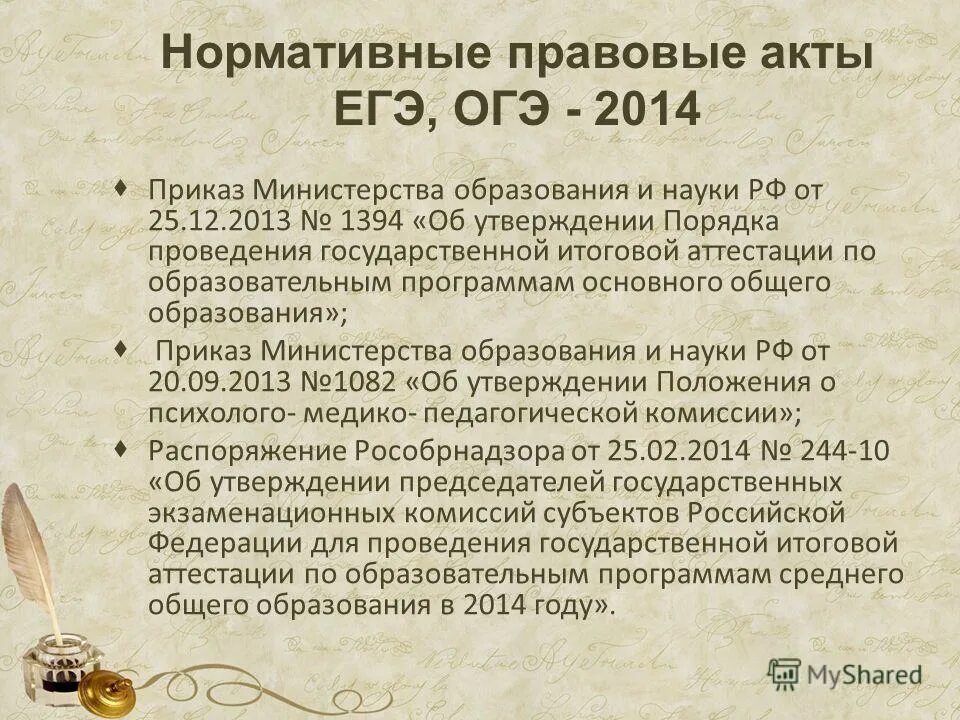 Нормативные правовые акты ЕГЭ, ОГЭ - 2014

♦ Приказ Министерства образования и науки РФ от 25.12.2013 № 1394 «Об утверждении Порядка проведения государственной итоговой аттестации по образовательным программам основного общего образования»;

♦ Приказ Министерства образования и науки РФ от 20.09.2013 №1082 «Об утверждении Положения о психолого- медико- педагогической комиссии»;

♦ Распоряжение Рособрнадзора от 25.02.2014 № 244-10 «Об утверждении председателей государственных экзаменационных комиссий субъектов Российской Федерации для проведения государственной итоговой аттестации по образовательным программам среднего общего образования в 2014 году».

MyShared